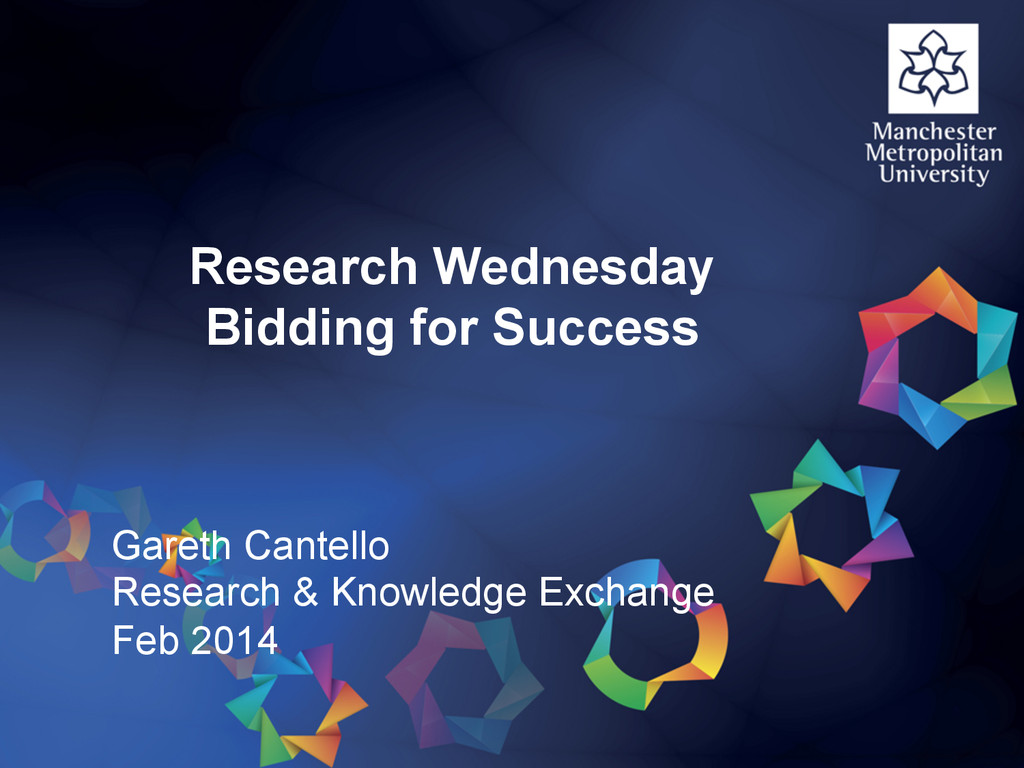 Manchester
Metropolitan
University

Research Wednesday
Bidding for Success

Gareth Cantello
Research & Knowledge Exchange
Feb 2014